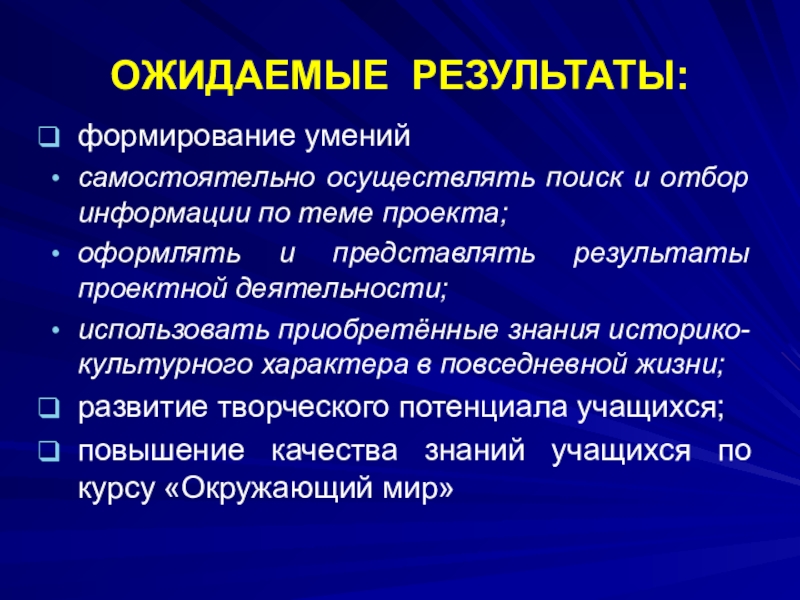 ОЖИДАЕМЫЕ РЕЗУЛЬТАТЫ:

❑ формирование умений

• самостоятельно осуществлять поиск и отбор информации по теме проекта;

• оформлять и представлять результаты проектной деятельности;

• использовать приобретённые знания историко-культурного характера в повседневной жизни;

❑ развитие творческого потенциала учащихся;

❑ повышение качества знаний учащихся по курсу «Окружающий мир»